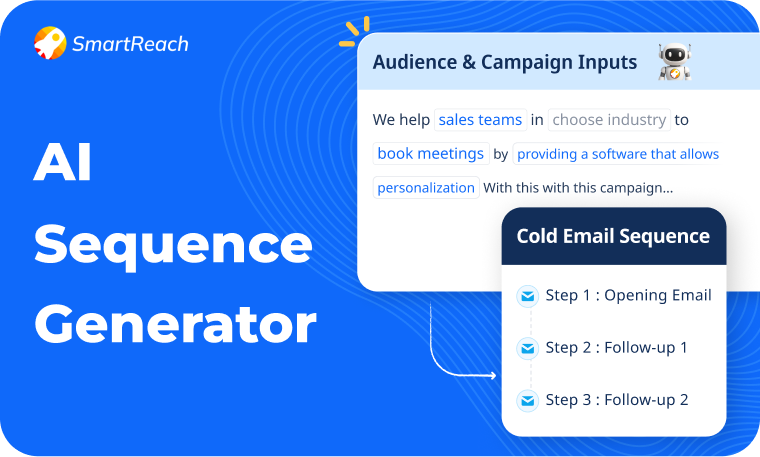 SmartReach

AI Sequence Generator

Audience & Campaign Inputs

We help sales teams in choose industry to book meetings by providing a software that allows personalization With this with this campaign...

Cold Email Sequence

Step 1 : Opening Email

Step 2 : Follow-up 1

Step 3 : Follow-up 2